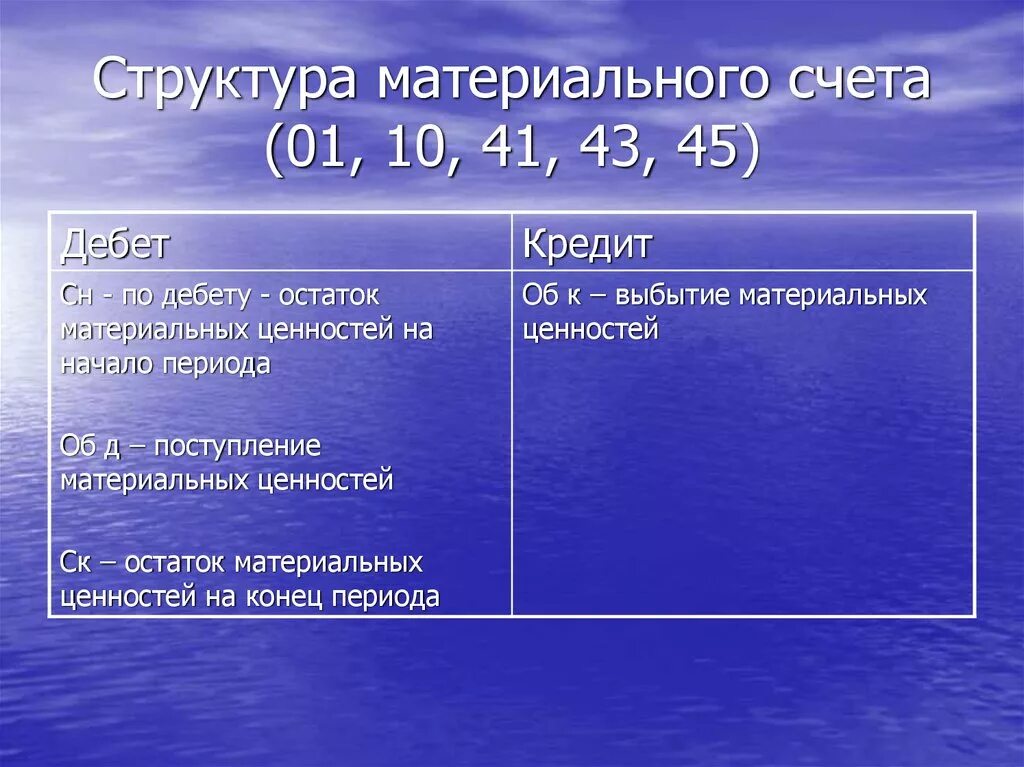 Структура материального счета (01, 10, 41, 43, 45)

| Дебет | Кредит |
|---|---|
| Сн - по дебету - остаток материальных ценностей на начало периода<br><br>Об д – поступление материальных ценностей<br><br>Ск – остаток материальных ценностей на конец периода | Об к – выбытие материальных ценностей |